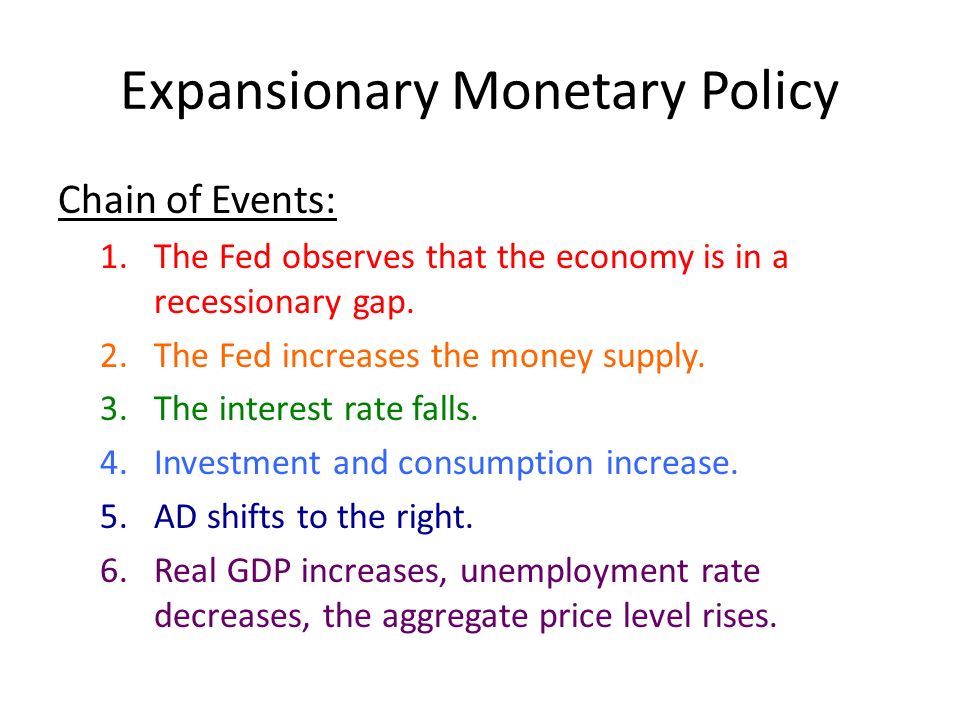 Expansionary Monetary Policy

Chain of Events:

1. The Fed observes that the economy is in a recessionary gap.
2. The Fed increases the money supply.
3. The interest rate falls.
4. Investment and consumption increase.
5. AD shifts to the right.
6. Real GDP increases, unemployment rate decreases, the aggregate price level rises.